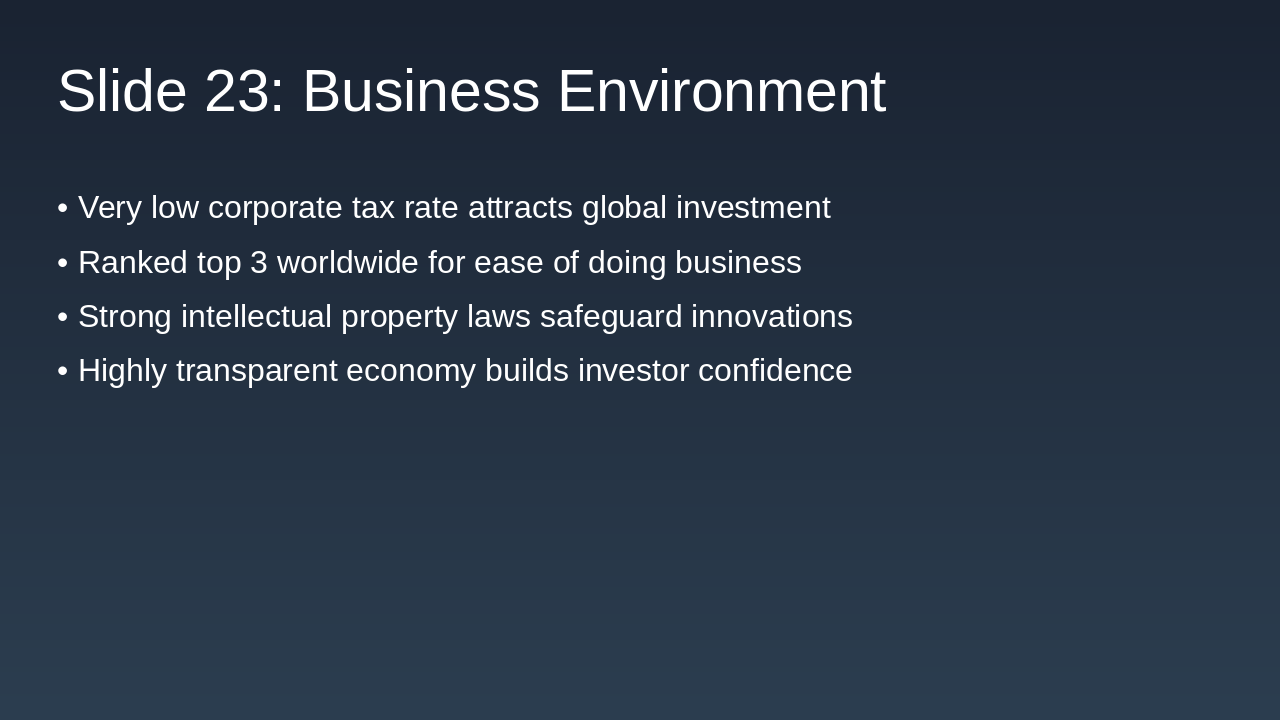 Slide 23: Business Environment

• Very low corporate tax rate attracts global investment
• Ranked top 3 worldwide for ease of doing business
• Strong intellectual property laws safeguard innovations
• Highly transparent economy builds investor confidence